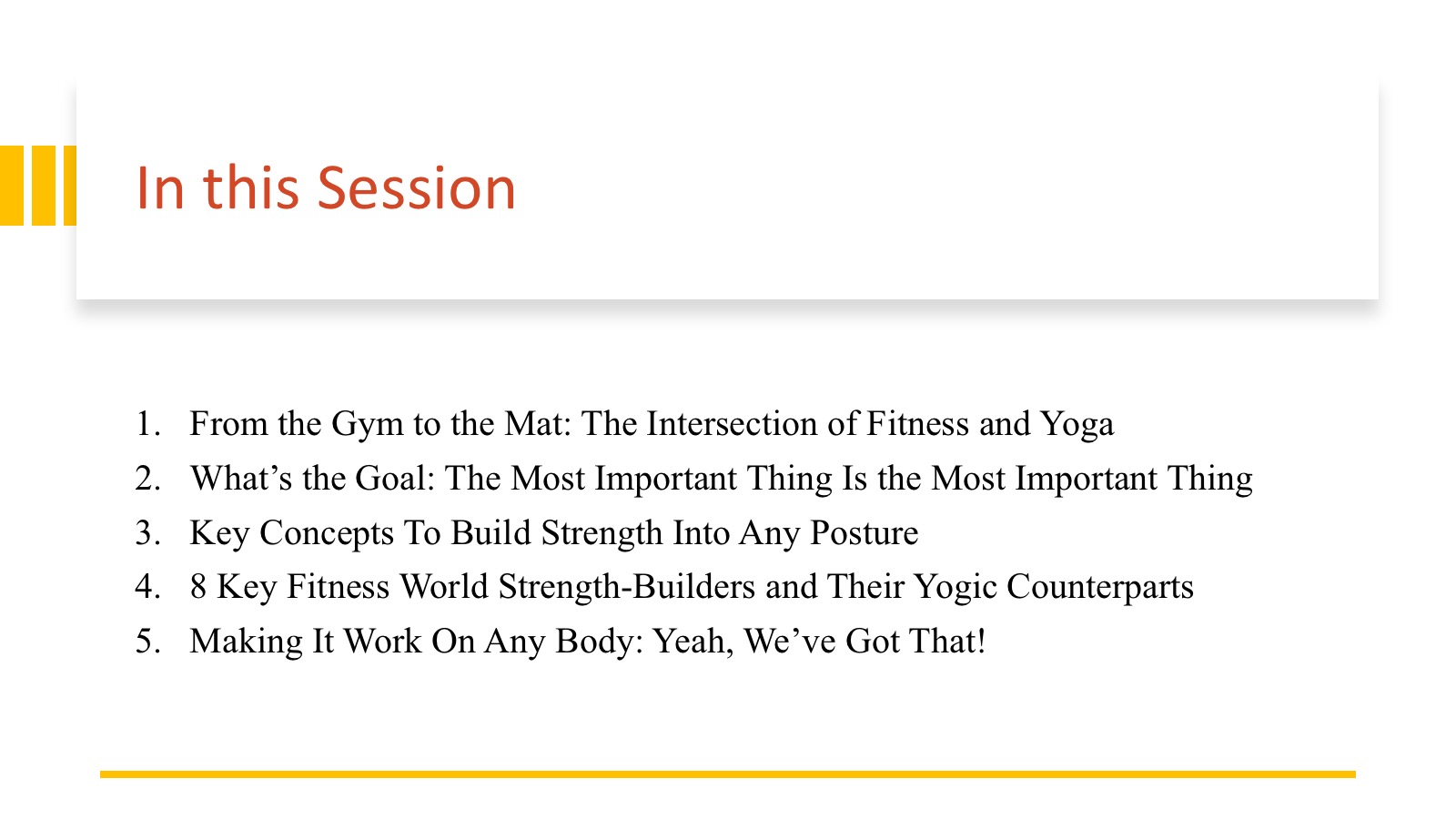 In this Session

1. From the Gym to the Mat: The Intersection of Fitness and Yoga
2. What’s the Goal: The Most Important Thing Is the Most Important Thing
3. Key Concepts To Build Strength Into Any Posture
4. 8 Key Fitness World Strength-Builders and Their Yogic Counterparts
5. Making It Work On Any Body: Yeah, We’ve Got That!